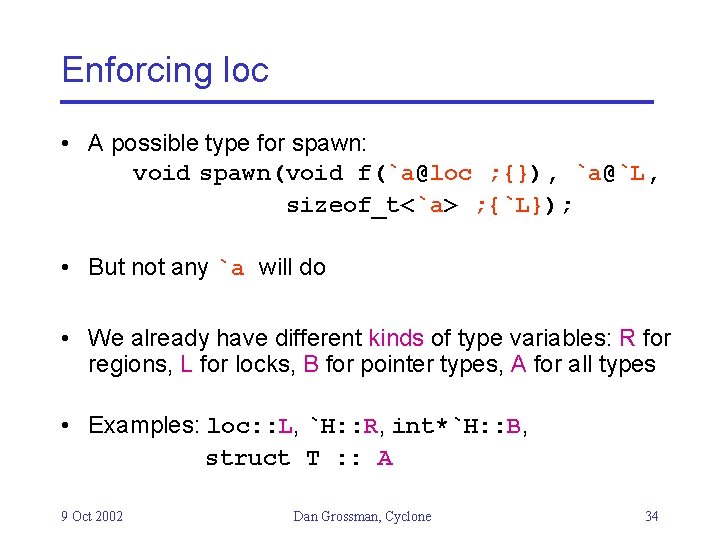 Enforcing loc

• A possible type for spawn:
void spawn(void f(`a@loc ;{}), `a@`L,
sizeof_t<`a> ;{`L});

• But not any `a will do

• We already have different kinds of type variables: R for regions, L for locks, B for pointer types, A for all types

• Examples: loc::L, `H::R, int*`H::B,
struct T :: A

9 Oct 2002

Dan Grossman, Cyclone

34